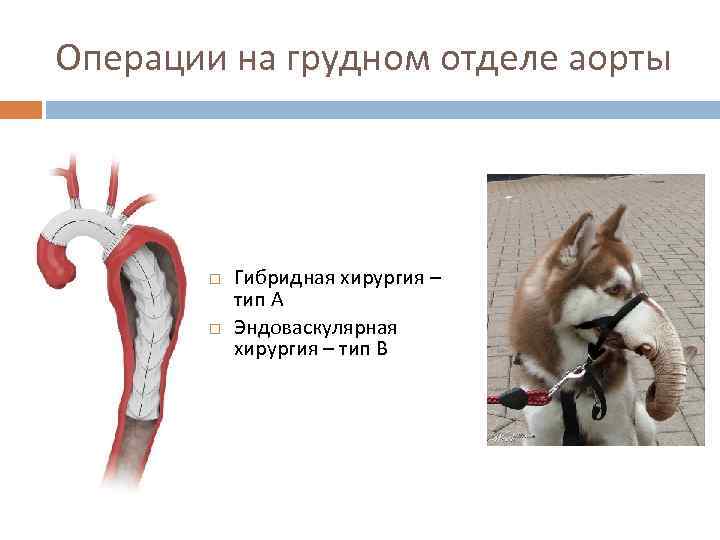 Операции на грудном отделе аорты

Гибридная хирургия – тип А

Эндоваскулярная хирургия – тип В